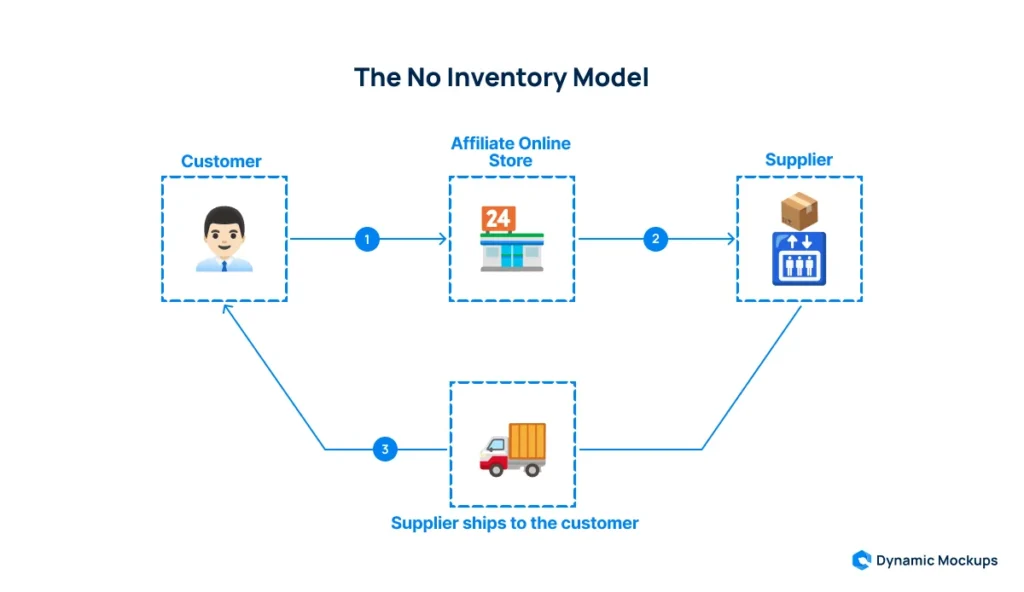 The No Inventory Model

Customer

Affiliate Online Store

Supplier

24

1

2

3

Supplier ships to the customer

Dynamic Mockups